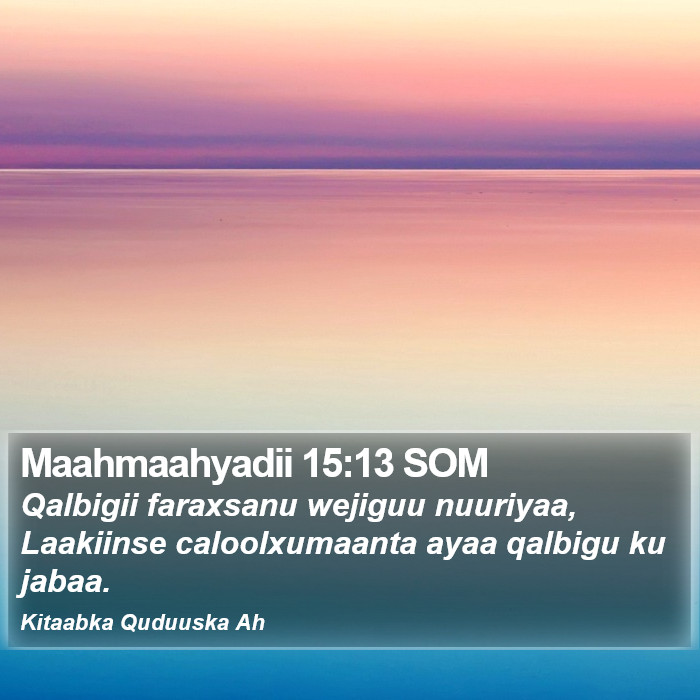 Maahmaahyadii 15:13 SOM

Qalbigii faraxsanu wejiguu nuuriyaa, Laakiinse caloolxumaanta ayaa qalbigu ku jabaa.

Kitaabka Quduuska Ah